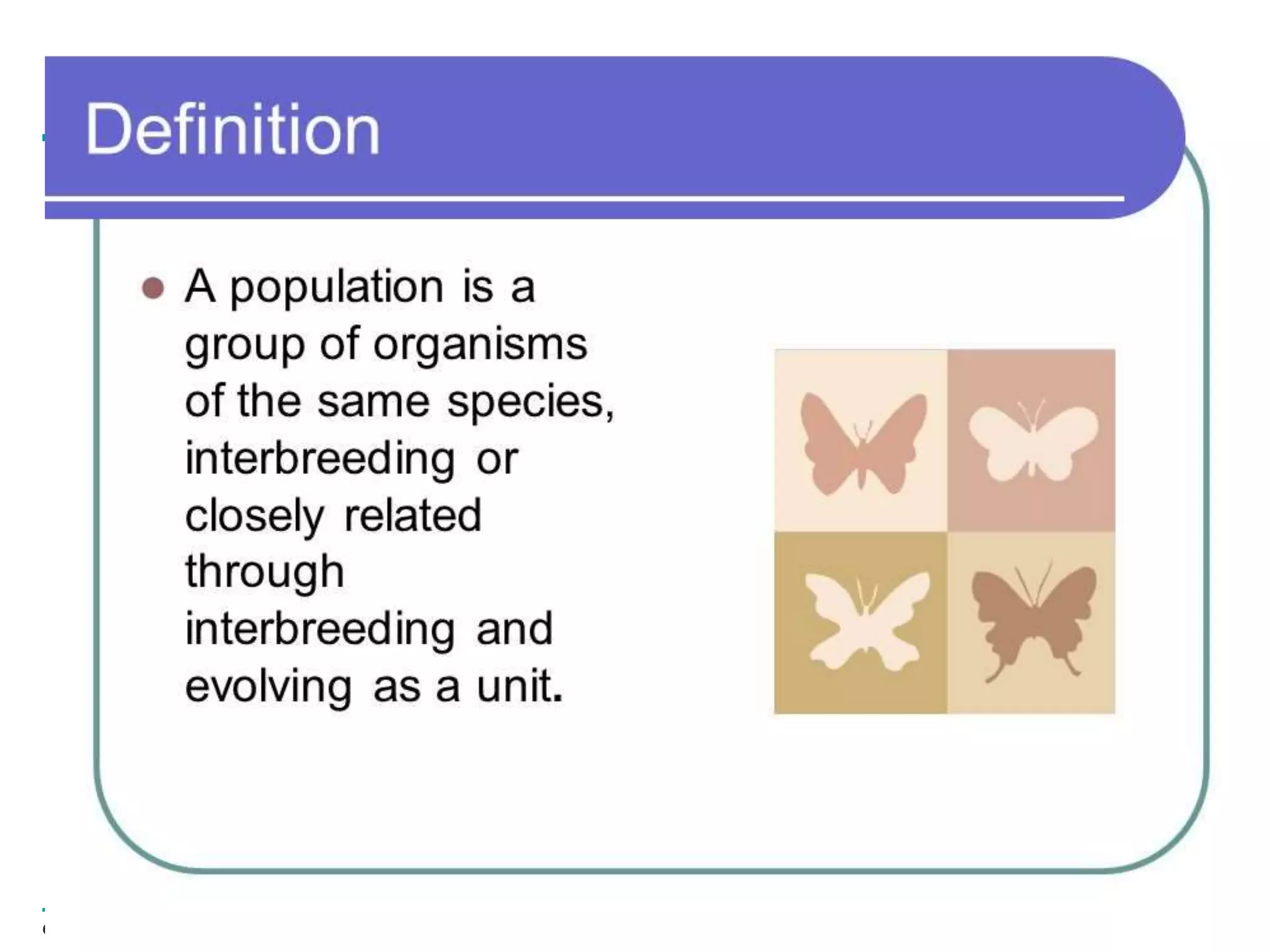 Definition

A population is a group of organisms of the same species, interbreeding or closely related through interbreeding and evolving as a unit.